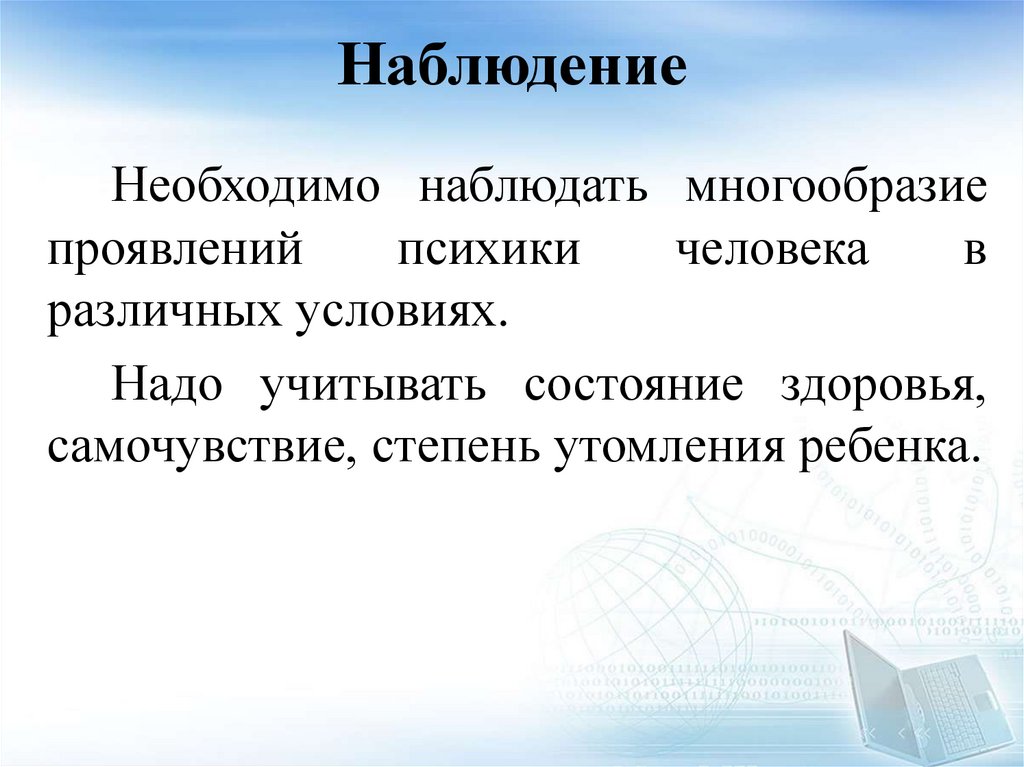 Наблюдение

Необходимо наблюдать многообразие проявлений психики человека в различных условиях.

Надо учитывать состояние здоровья, самочувствие, степень утомления ребенка.